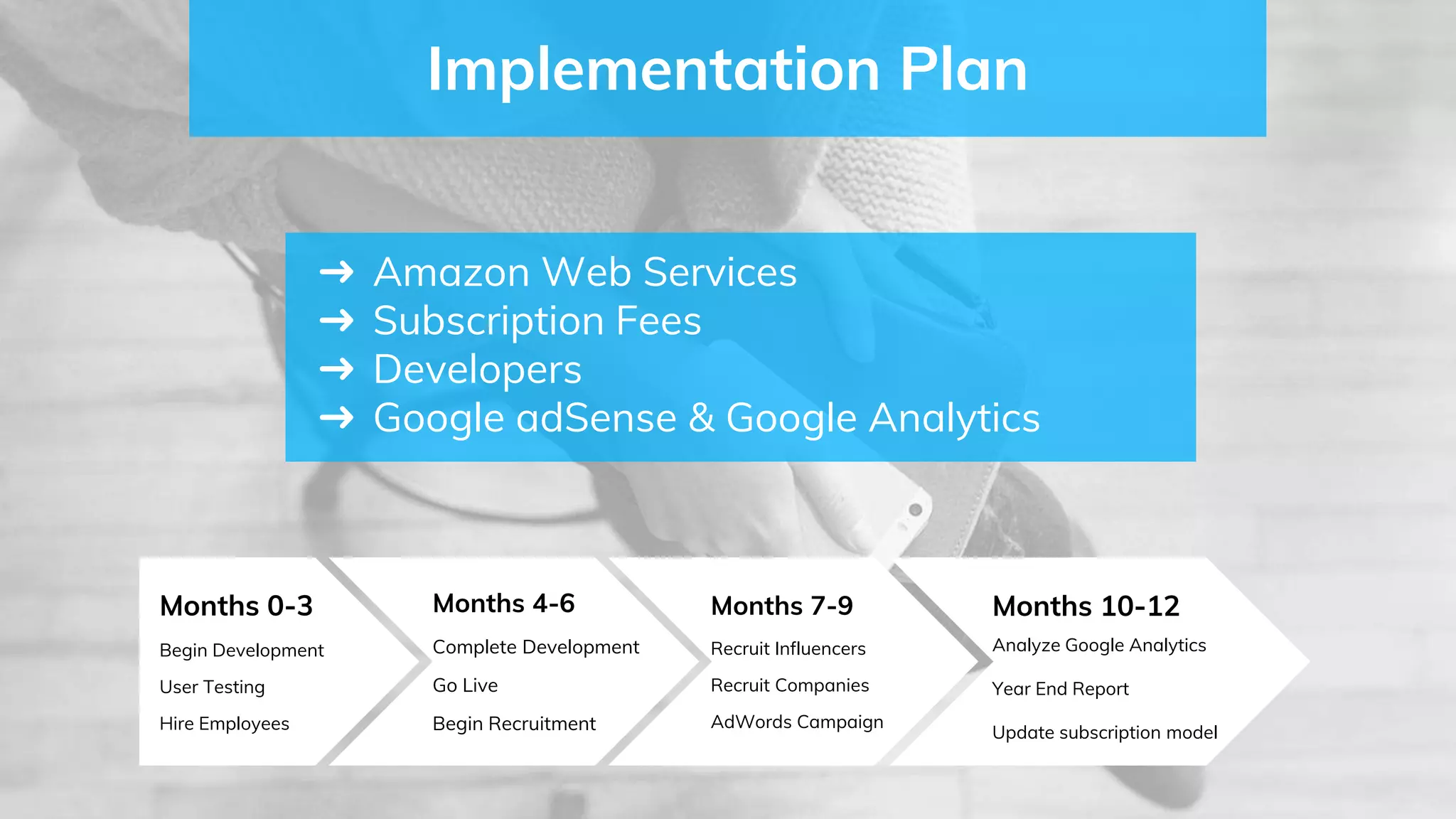 Implementation Plan

→ Amazon Web Services
→ Subscription Fees
→ Developers
→ Google adSense & Google Analytics

Months 0-3
Begin Development
User Testing
Hire Employees

Months 4-6
Complete Development
Go Live
Begin Recruitment

Months 7-9
Recruit Influencers
Recruit Companies
AdWords Campaign

Months 10-12
Analyze Google Analytics
Year End Report
Update subscription model